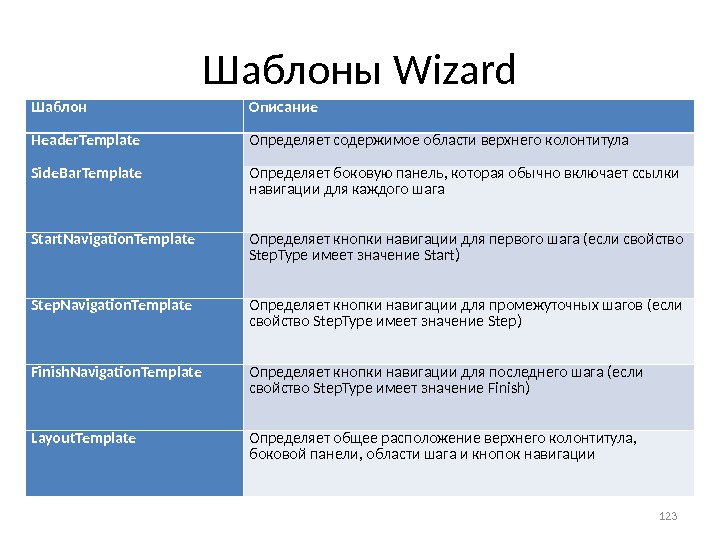 Шаблоны Wizard

| Шаблон | Описание |
|---|---|
| HeaderTemplate | Определяет содержимое области верхнего колонтитула |
| SideBarTemplate | Определяет боковую панель, которая обычно включает ссылки навигации для каждого шага |
| StartNavigationTemplate | Определяет кнопки навигации для первого шага (если свойство StepType имеет значение Start) |
| StepNavigationTemplate | Определяет кнопки навигации для промежуточных шагов (если свойство StepType имеет значение Step) |
| FinishNavigationTemplate | Определяет кнопки навигации для последнего шага (если свойство StepType имеет значение Finish) |
| LayoutTemplate | Определяет общее расположение верхнего колонтитула, боковой панели, области шага и кнопок навигации |

123